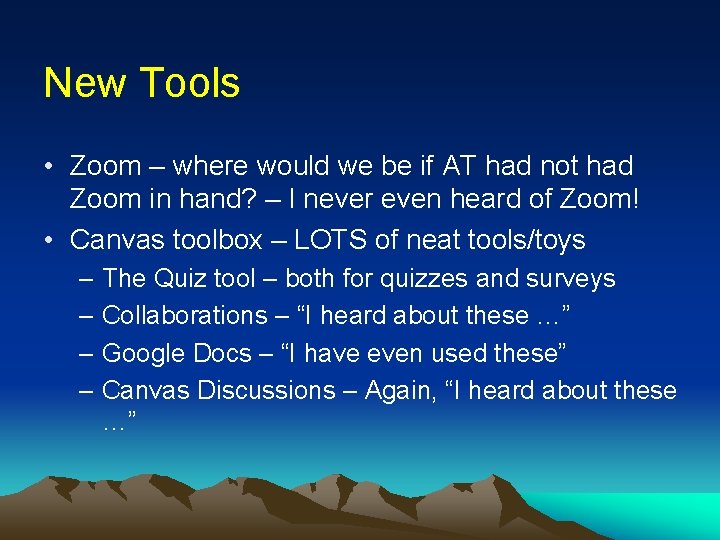 New Tools

• Zoom – where would we be if AT had not had Zoom in hand? – I never even heard of Zoom!
• Canvas toolbox – LOTS of neat tools/toys
– The Quiz tool – both for quizzes and surveys
– Collaborations – “I heard about these …”
– Google Docs – “I have even used these”
– Canvas Discussions – Again, “I heard about these …”